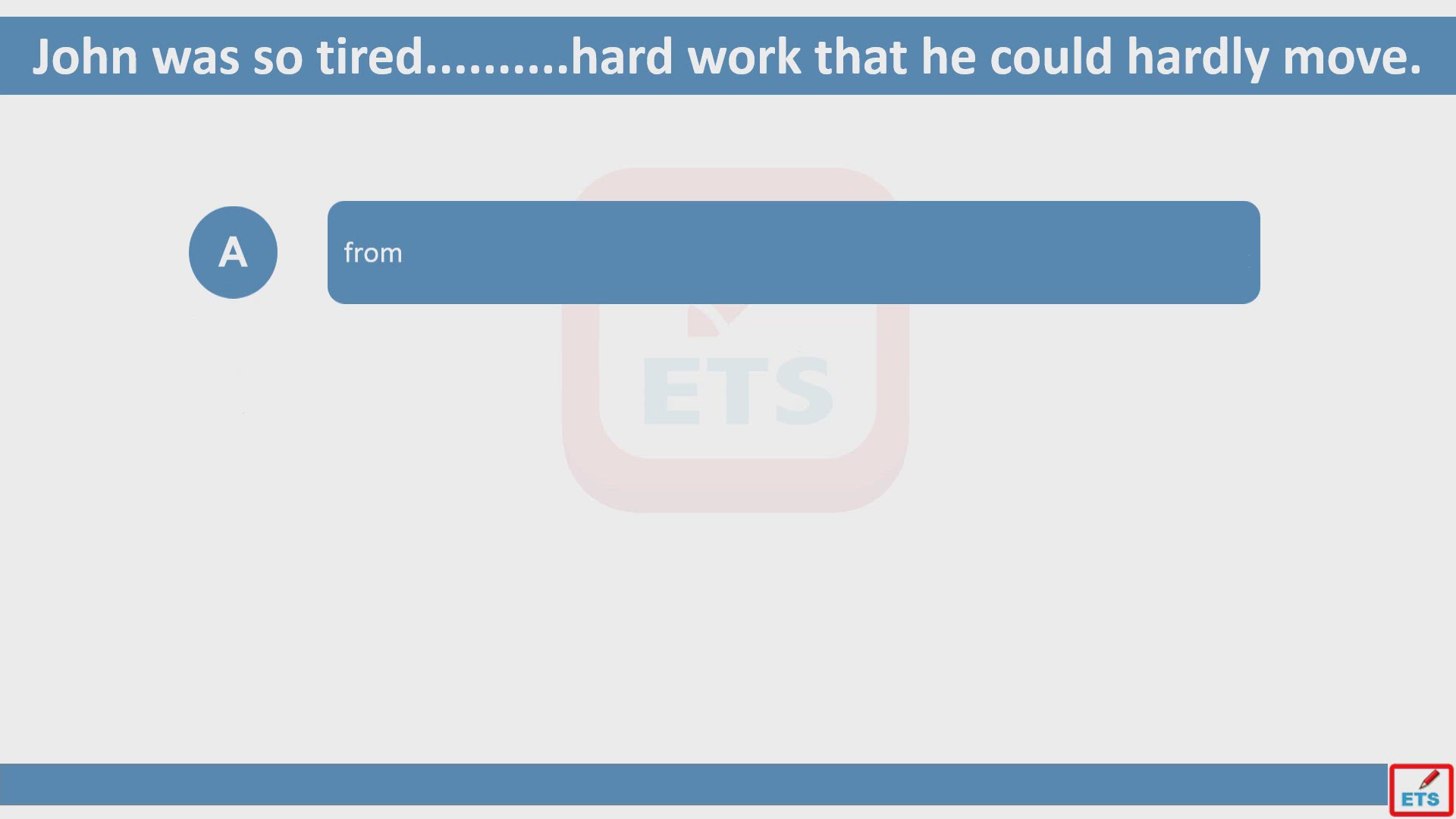 John was so tired.........hard work that he could hardly move.

A

from

ETS

ETS